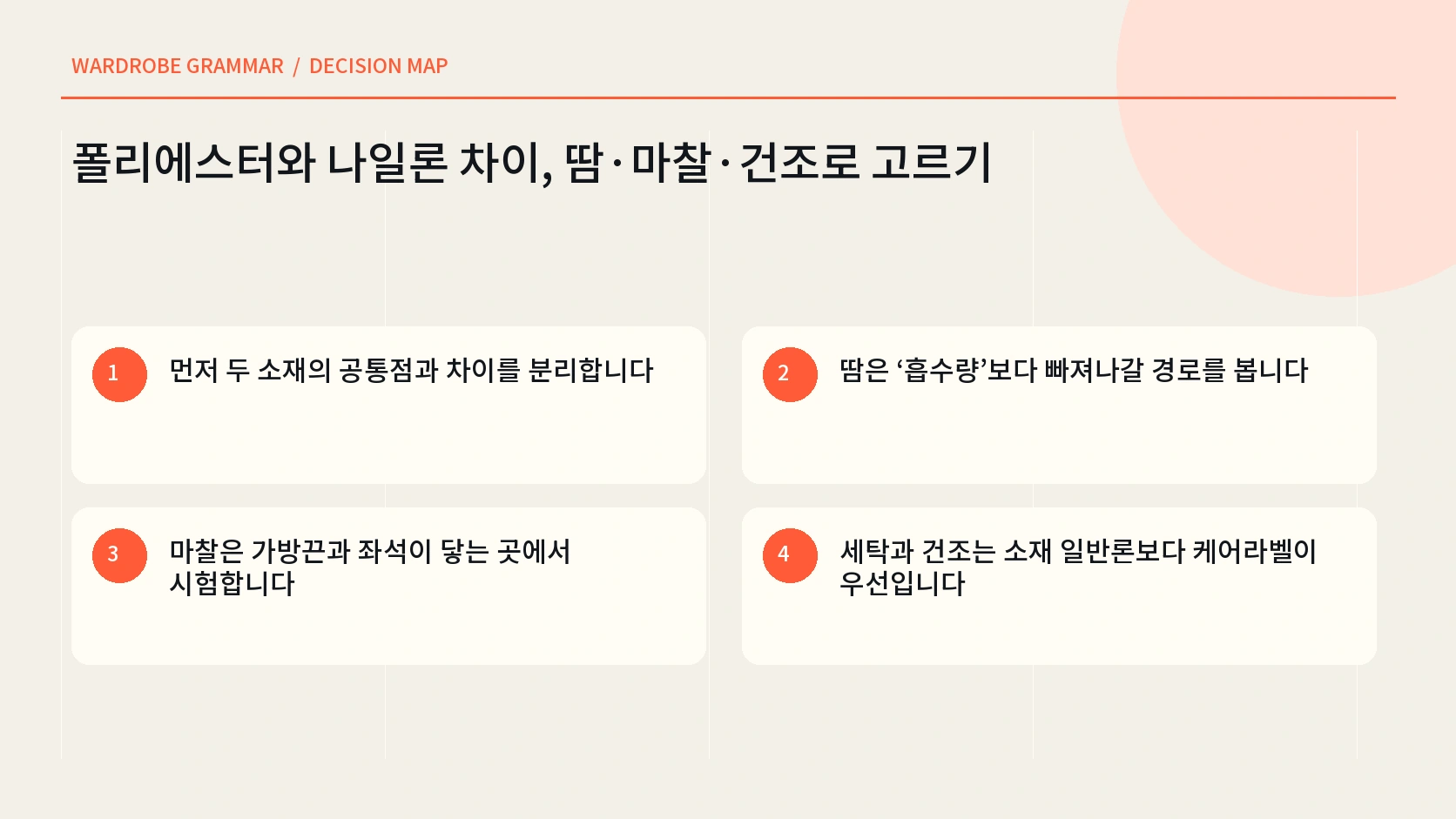 WARDROBE GRAMMAR / DECISION MAP

폴리에스터와 나일론 차이, 땀·마찰·건조로 고르기

1 먼저 두 소재의 공통점과 차이를 분리합니다

2 땀은 ‘흡수량’보다 빠져나갈 경로를 봅니다

3 마찰은 가방끈과 좌석이 닿는 곳에서 시험합니다

4 세탁과 건조는 소재 일반론보다 케어라벨이 우선입니다